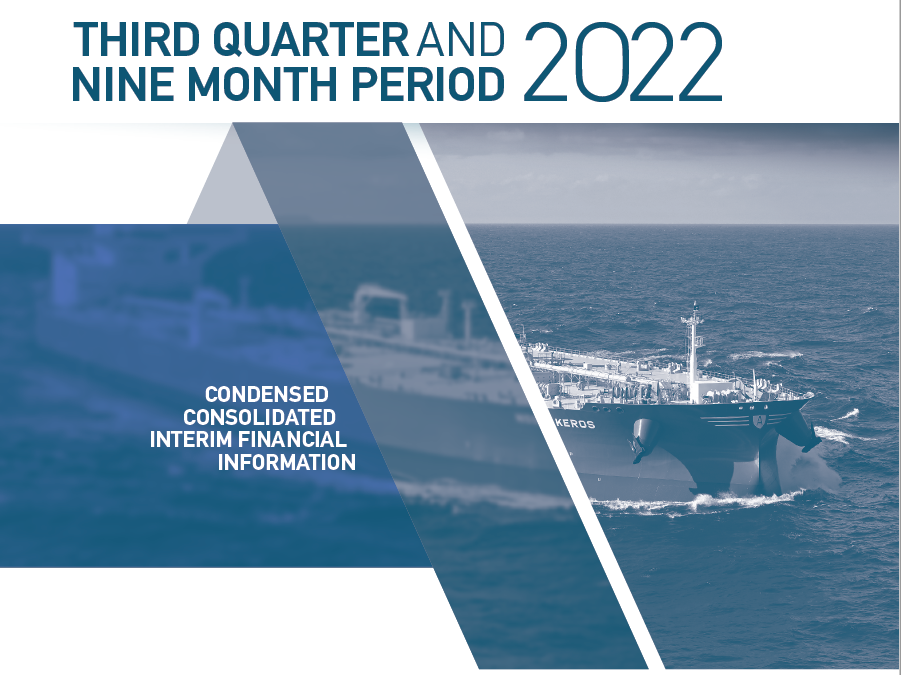 THIRD QUARTER AND NINE MONTH PERIOD 2022

CONDENSED CONSOLIDATED INTERIM FINANCIAL INFORMATION

KEROS